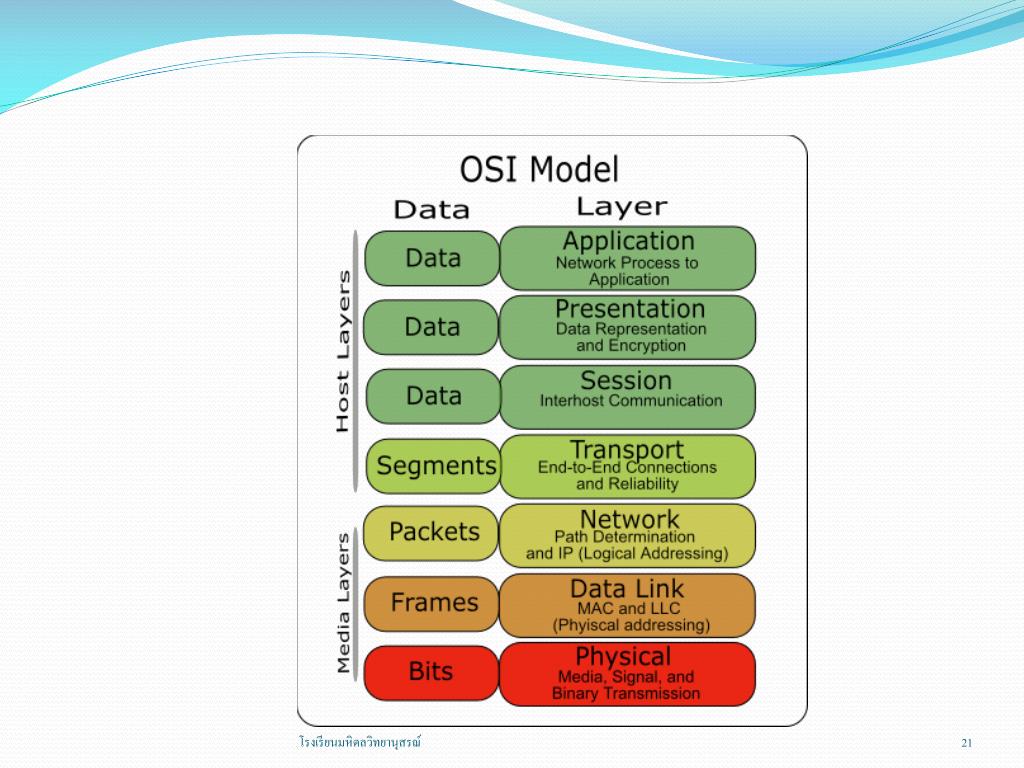 OSI Model

Data

Layer

Host Layers

Data

Application
Network Process to Application

Data

Presentation
Data Representation and Encryption

Data

Session
Interhost Communication

Segments

Transport
End-to-End Connections and Reliability

Media Layers

Packets

Network
Path Determination and IP (Logical Addressing)

Frames

Data Link
MAC and LLC (Phyiscal addressing)

Bits

Physical
Media, Signal, and Binary Transmission

โรงเรียนมหิดลวิทยานุสรณ์

21